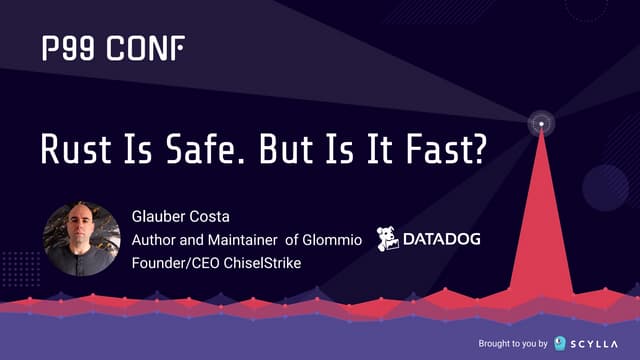 P99 CONF

Rust Is Safe. But Is It Fast?

Glauber Costa
Author and Maintainer of Glommio
Founder/CEO ChiselStrike

DATADOG

Brought to you by SCYLLA